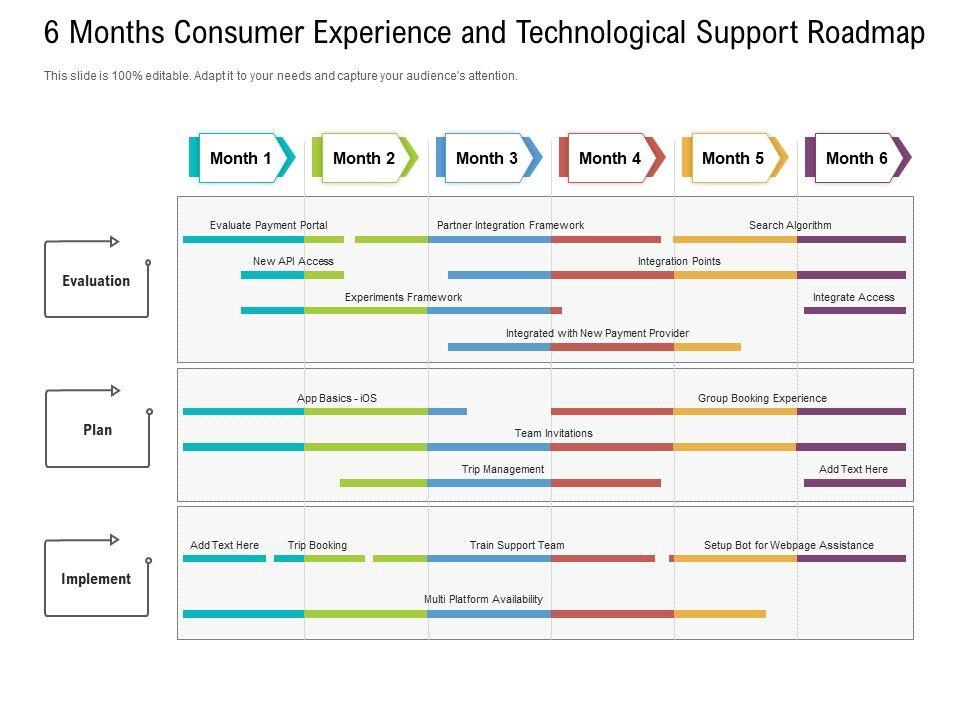 6 Months Consumer Experience and Technological Support Roadmap

This slide is 100% editable. Adapt it to your needs and capture your audience's attention.

Month 1
Month 2
Month 3
Month 4
Month 5
Month 6

Evaluation

Evaluate Payment Portal
Partner Integration Framework
Search Algorithm
New API Access
Integration Points
Experiments Framework
Integrate Access
Integrated with New Payment Provider

Plan

App Basics - iOS
Group Booking Experience
Team Invitations
Trip Management
Add Text Here

Implement

Add Text Here
Trip Booking
Train Support Team
Setup Bot for Webpage Assistance
Multi Platform Availability